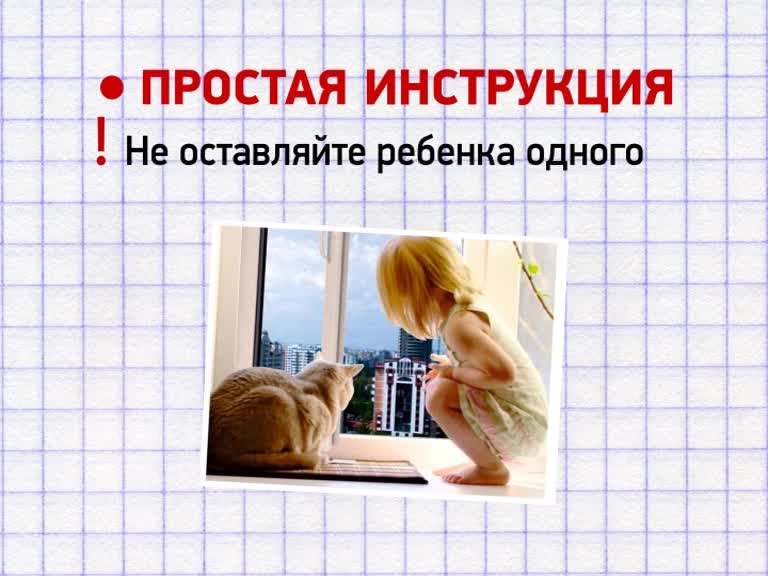 • ПРОСТАЯ ИНСТРУКЦИЯ

! Не оставляйте ребенка одного